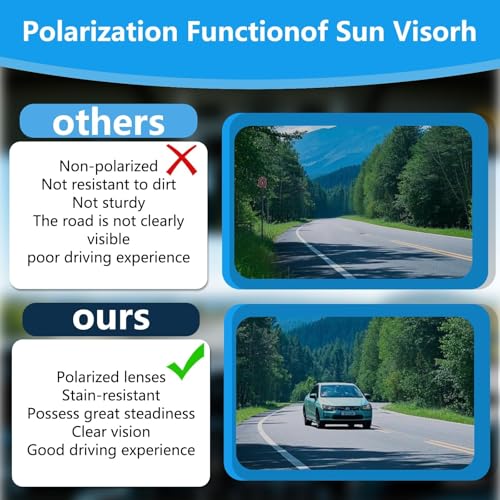 Polarization Functionof Sun Visorh

others

Non-polarized
Not resistant to dirt
Not sturdy
The road is not clearly visible
poor driving experience

ours

Polarized lenses
Stain-resistant
Possess great steadiness
Clear vision
Good driving experience